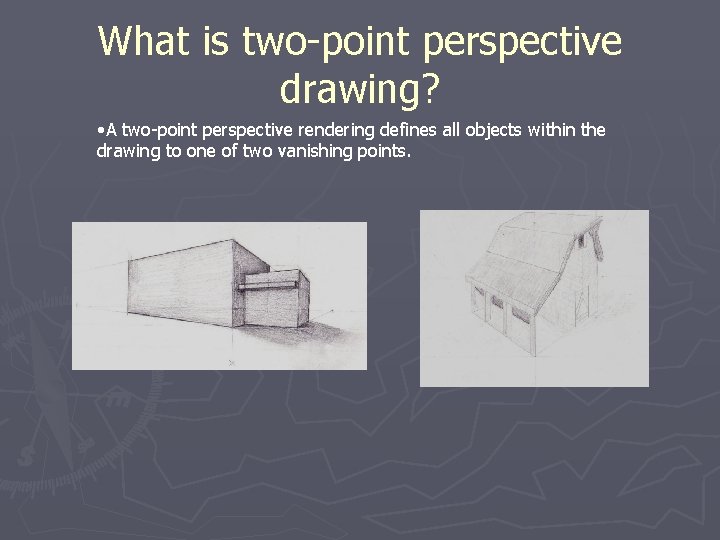 What is two-point perspective drawing?

•A two-point perspective rendering defines all objects within the drawing to one of two vanishing points.